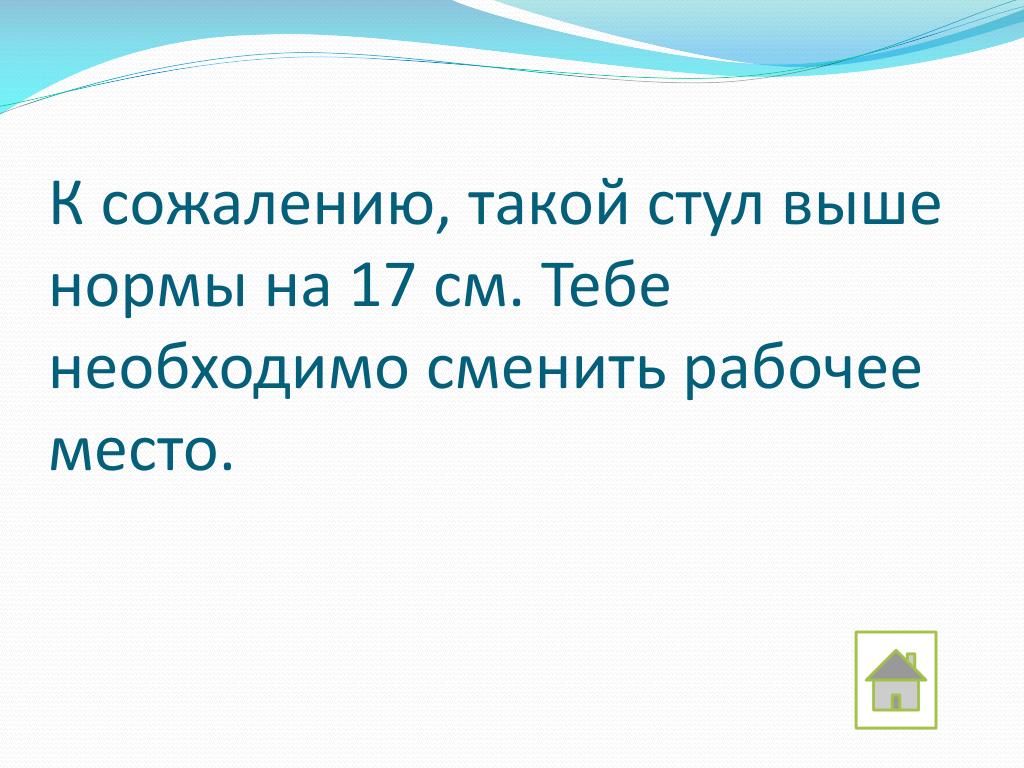 К сожалению, такой стул выше нормы на 17 см. Тебе необходимо сменить рабочее место.